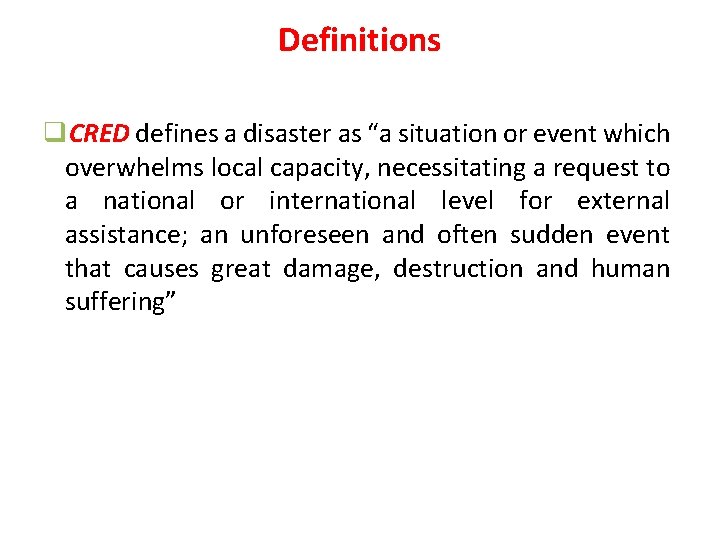 Definitions

CRED defines a disaster as “a situation or event which overwhelms local capacity, necessitating a request to a national or international level for external assistance; an unforeseen and often sudden event that causes great damage, destruction and human suffering”